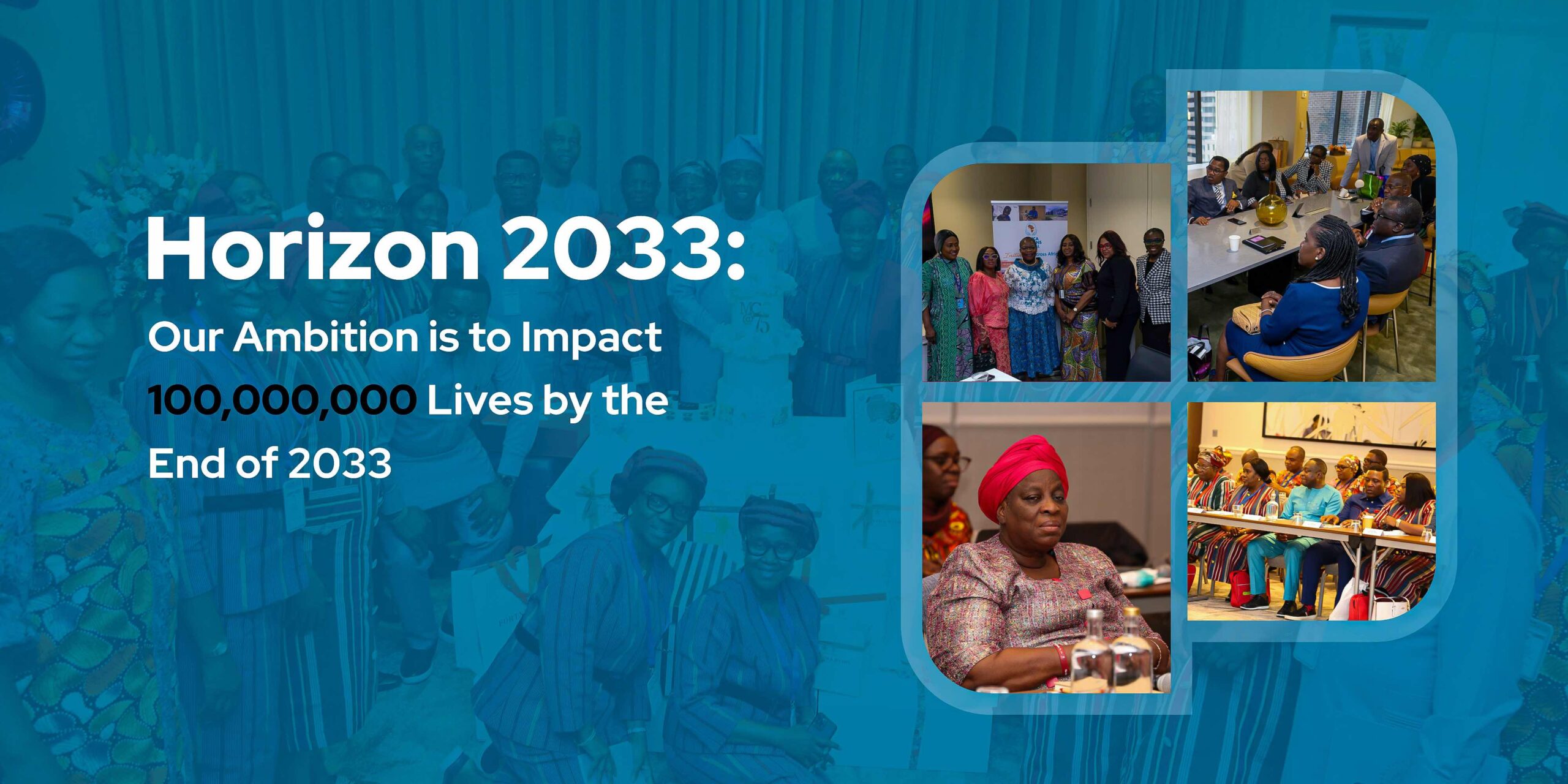 Horizon 2033:

Our Ambition is to Impact 100,000,000 Lives by the End of 2033